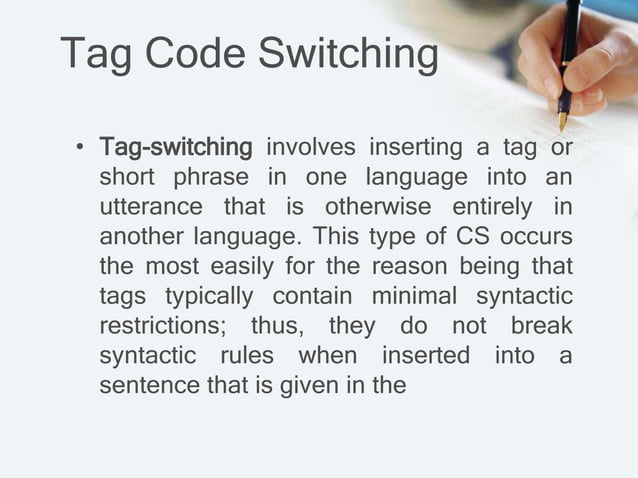 Tag Code Switching

• Tag-switching involves inserting a tag or short phrase in one language into an utterance that is otherwise entirely in another language. This type of CS occurs the most easily for the reason being that tags typically contain minimal syntactic restrictions; thus, they do not break syntactic rules when inserted into a sentence that is given in the